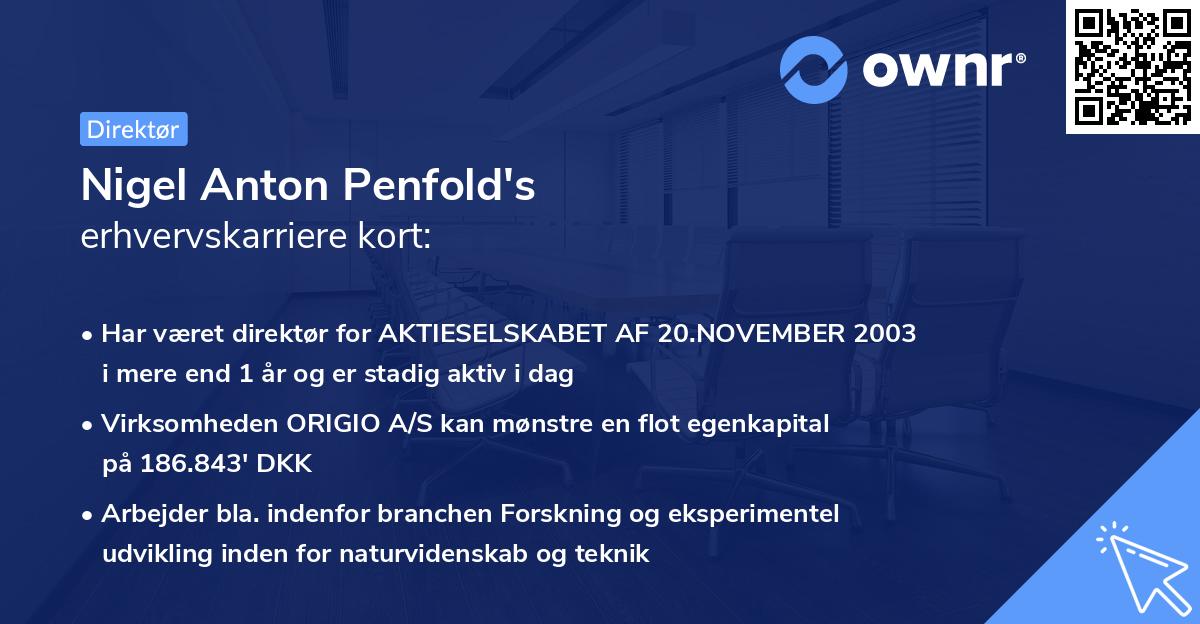 ownr®

Direktør

Nigel Anton Penfold's
erhvervskarriere kort:

• Har været direktør for AKTIESELSKABET AF 20.NOVEMBER 2003 i mere end 1 år og er stadig aktiv i dag

• Virksomheden ORIGIO A/S kan mønstre en flot egenkapital på 186.843' DKK

• Arbejder bla. indenfor branchen Forskning og eksperimentel udvikling inden for naturvidenskab og teknik